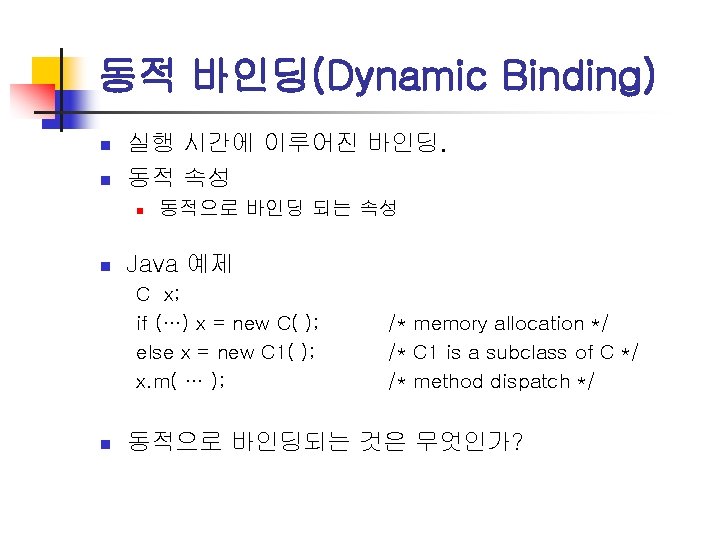 동적 바인딩(Dynamic Binding)

실행 시간에 이루어진 바인딩.

동적 속성

동적으로 바인딩 되는 속성

Java 예제

C x;
if (…) x = new C( ); /* memory allocation */
else x = new C1( ); /* C1 is a subclass of C */
x.m( … ); /* method dispatch */

동적으로 바인딩되는 것은 무엇인가?